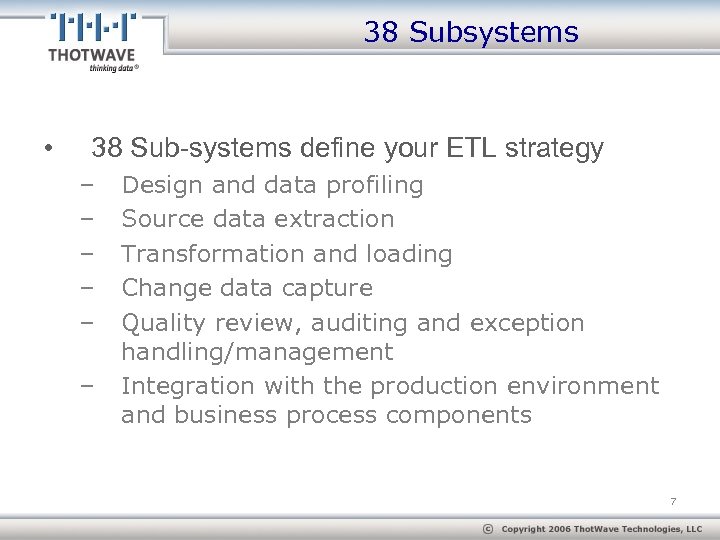 THOTWAVE
thinking data®

38 Subsystems

• 38 Sub-systems define your ETL strategy
– Design and data profiling
– Source data extraction
– Transformation and loading
– Change data capture
– Quality review, auditing and exception handling/management
– Integration with the production environment and business process components

7

© Copyright 2006 ThotWave Technologies, LLC